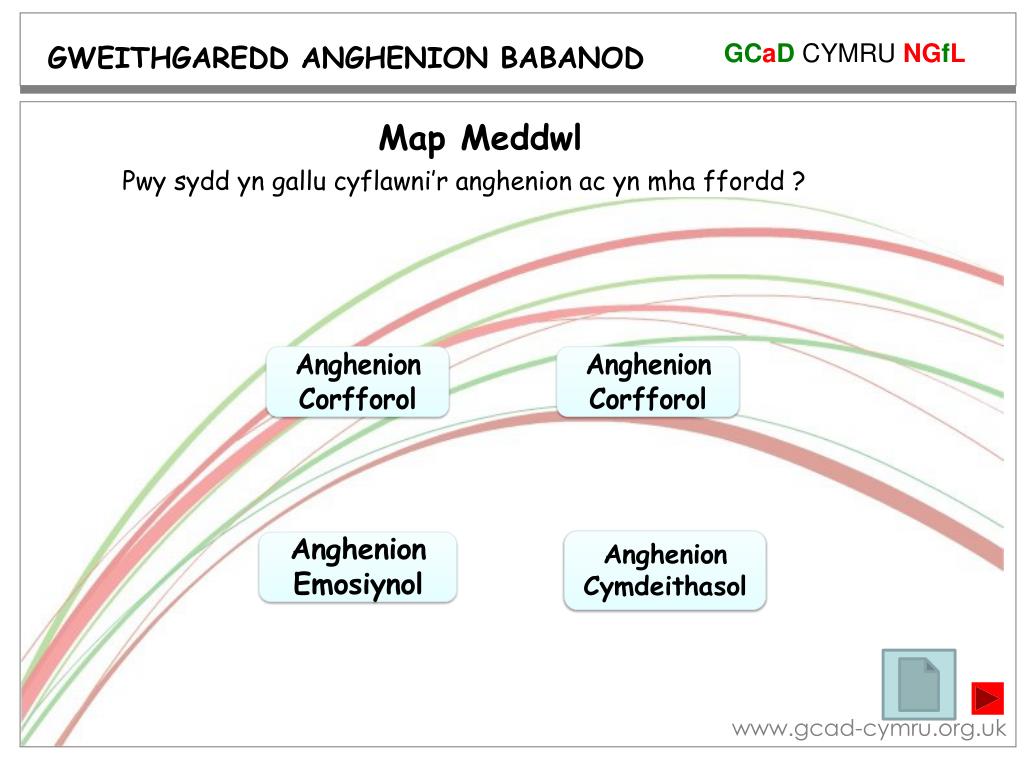 GWEITHGAREDD ANGHENION BABANOD

GCaD CYMRU NGfL

Map Meddwl

Pwy sydd yn gallu cyflawni'r anghenion ac yn mha ffordd ?

Anghenion Corfforol

Anghenion Corfforol

Anghenion Emosiynol

Anghenion Cymdeithasol

www.gcad-cymru.org.uk